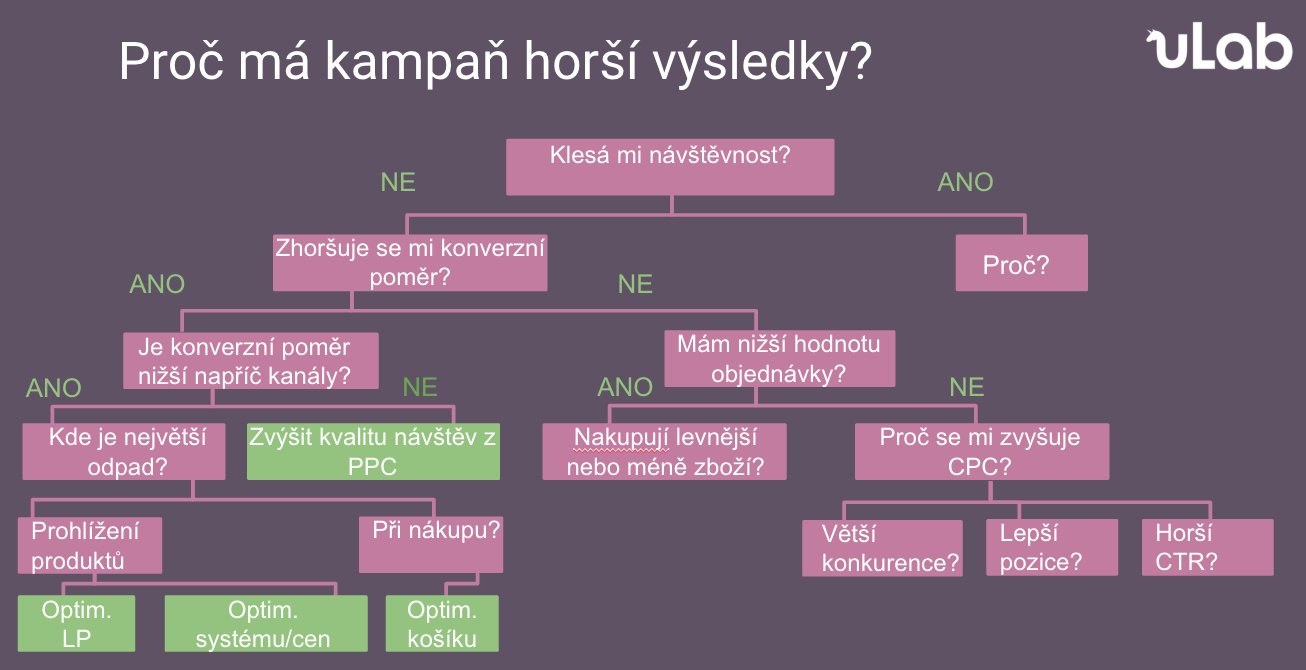 Proč má kampaň horší výsledky?

uLab

Klesá mi návštěvnost?

NE

ANO

Zhoršuje se mi konverzní poměr?

Proč?

ANO

NE

Je konverzní poměr nižší napříč kanály?

Mám nižší hodnotu objednávky?

ANO

NE

ANO

NE

Kde je největší odpad?

Zvýšit kvalitu návštěv z PPC

Nakupují levnější nebo méně zboží?

Proč se mi zvyšuje CPC?

Prohlížení produktů

Při nákupu?

Větší konkurence?

Lepší pozice?

Horší CTR?

Optim. LP

Optim. systému/cen

Optim. košíku